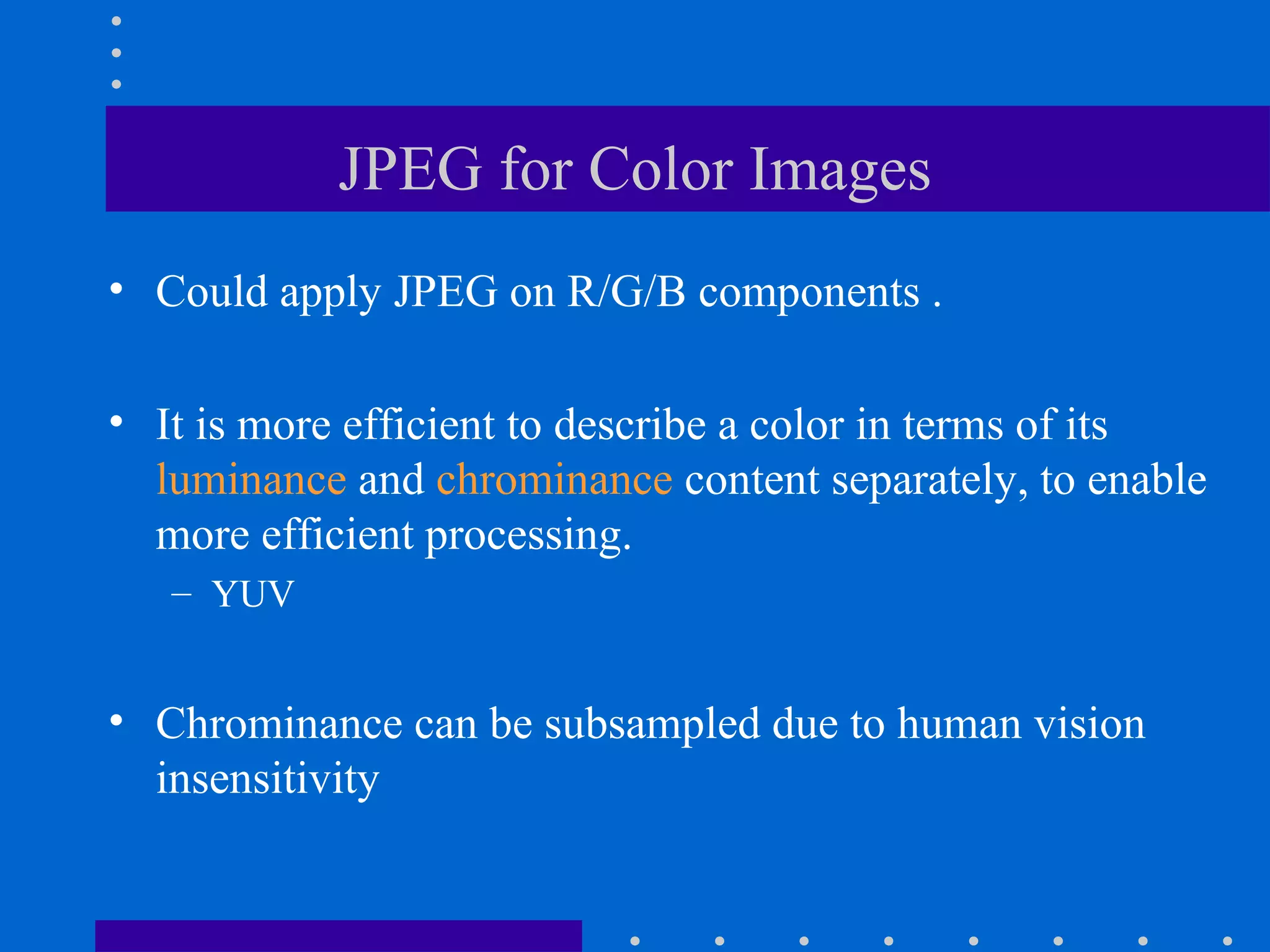 JPEG for Color Images

• Could apply JPEG on R/G/B components .

• It is more efficient to describe a color in terms of its luminance and chrominance content separately, to enable more efficient processing.
– YUV

• Chrominance can be subsampled due to human vision insensitivity